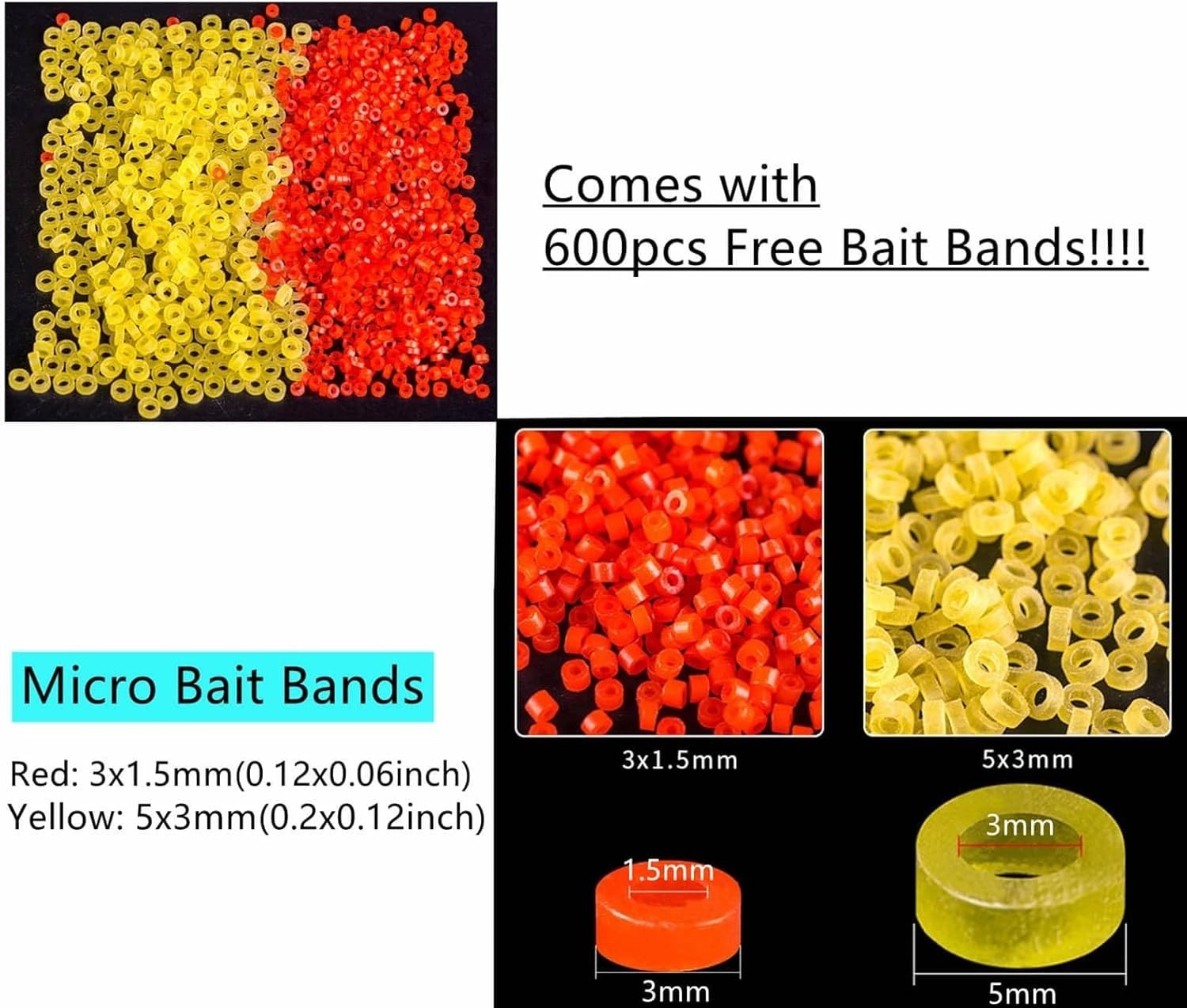 Comes with
600pcs Free Bait Bands!!!!

Micro Bait Bands

Red: 3x1.5mm(0.12x0.06inch)
Yellow: 5x3mm(0.2x0.12inch)

3x1.5mm

5x3mm

1.5mm

3mm

3mm

5mm